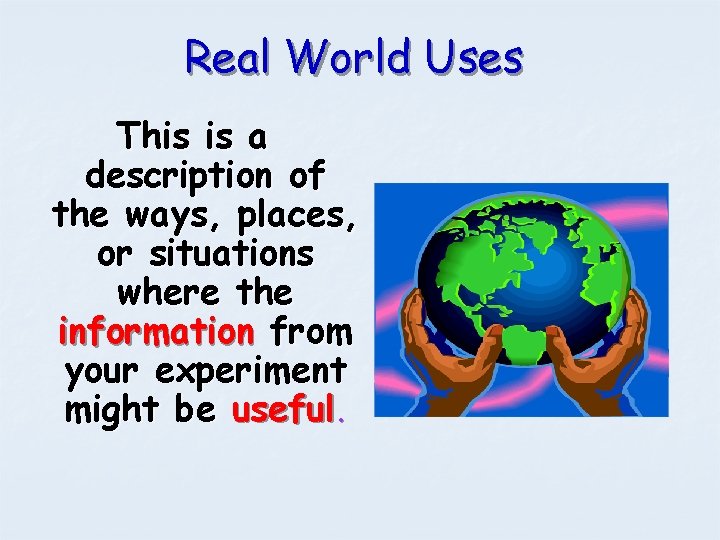 Real World Uses

This is a description of the ways, places, or situations where the information from your experiment might be useful.